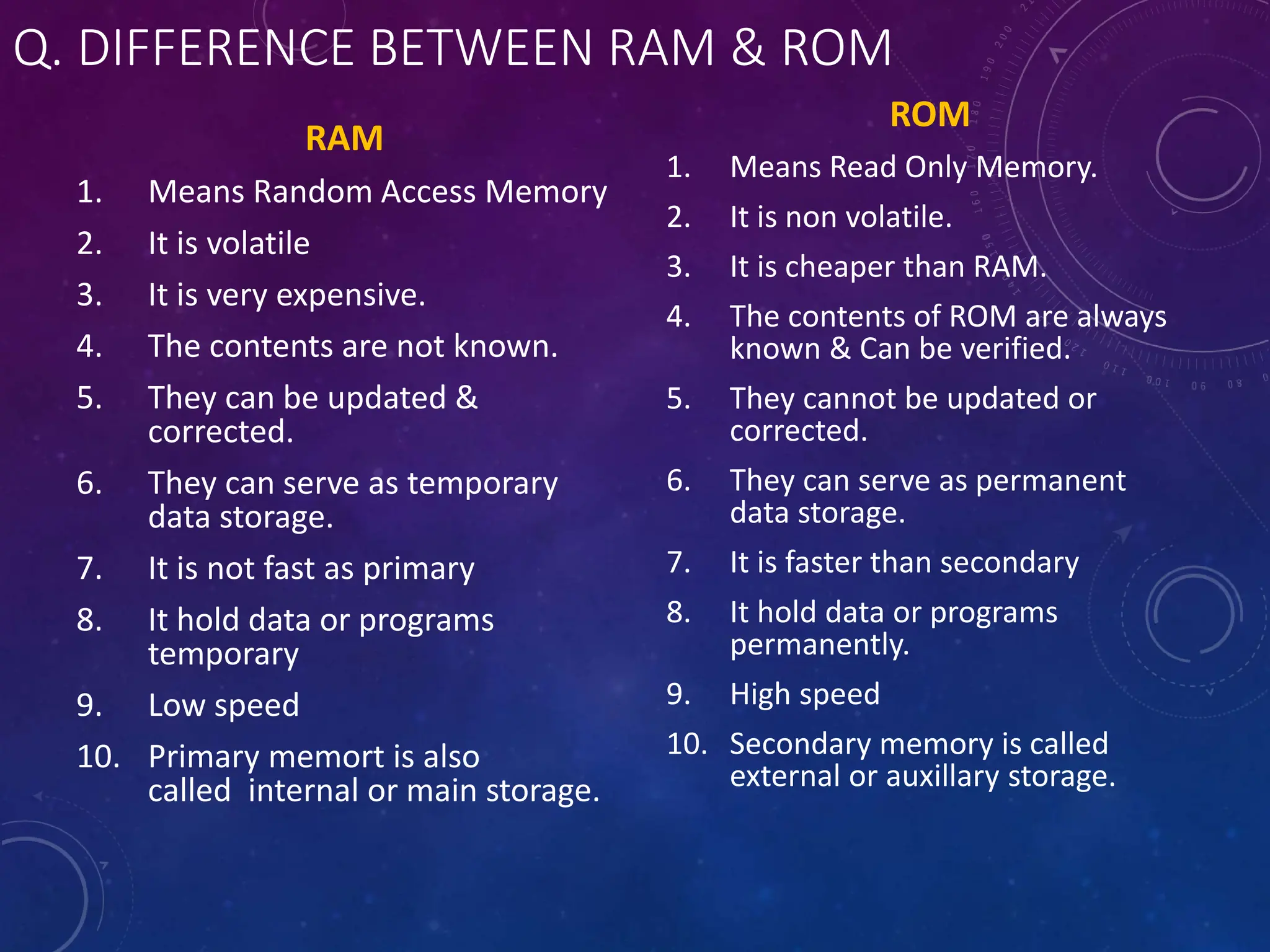 Q. DIFFERENCE BETWEEN RAM & ROM

RAM

1. Means Random Access Memory
2. It is volatile
3. It is very expensive.
4. The contents are not known.
5. They can be updated & corrected.
6. They can serve as temporary data storage.
7. It is not fast as primary
8. It hold data or programs temporary
9. Low speed
10. Primary memort is also called  internal or main storage.

ROM

1. Means Read Only Memory.
2. It is non volatile.
3. It is cheaper than RAM.
4. The contents of ROM are always known & Can be verified.
5. They cannot be updated or corrected.
6. They can serve as permanent data storage.
7. It is faster than secondary
8. It hold data or programs permanently.
9. High speed
10. Secondary memory is called external or auxillary storage.